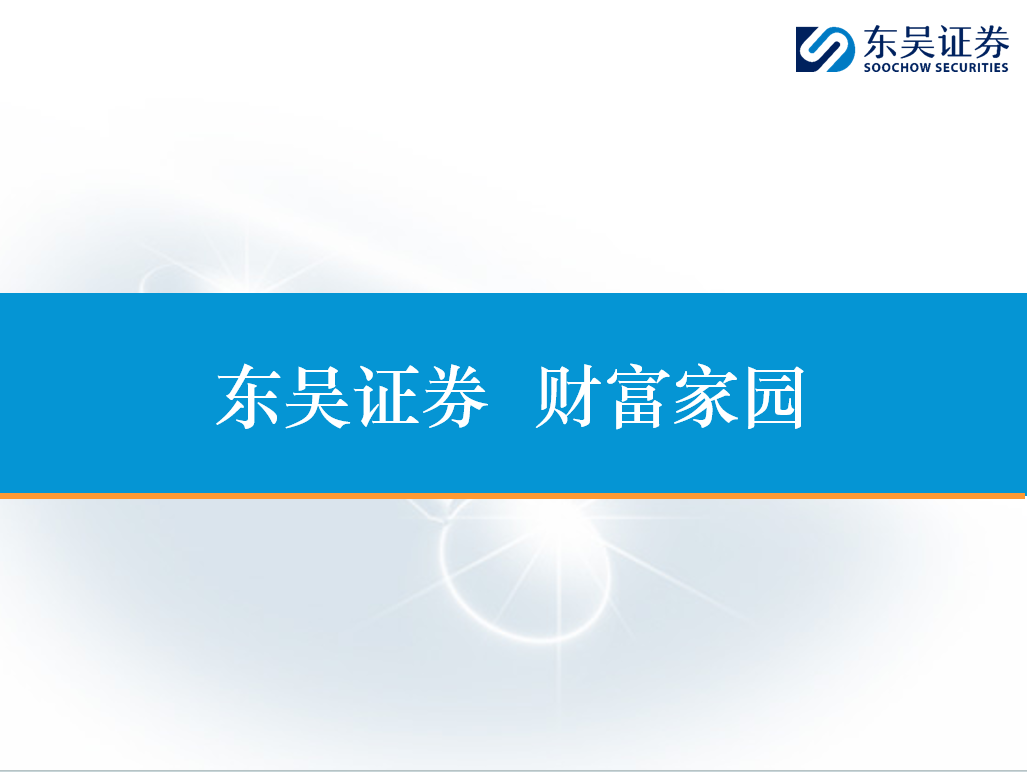 东吴证券
SOOCHOW SECURITIES

东吴证券 财富家园